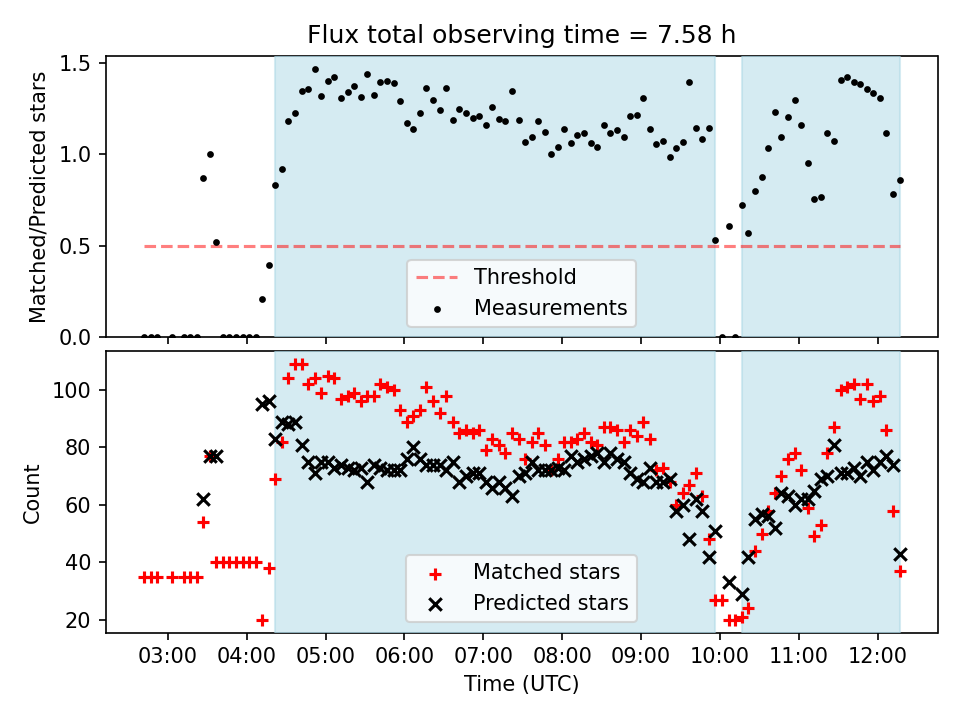 Flux total observing time = 7.58 h

Matched/Predicted stars

1.5
1.0
0.5
0.0

Threshold
Measurements

Count

100
80
60
40
20

Matched stars
Predicted stars

03:00 04:00 05:00 06:00 07:00 08:00 09:00 10:00 11:00 12:00

Time (UTC)